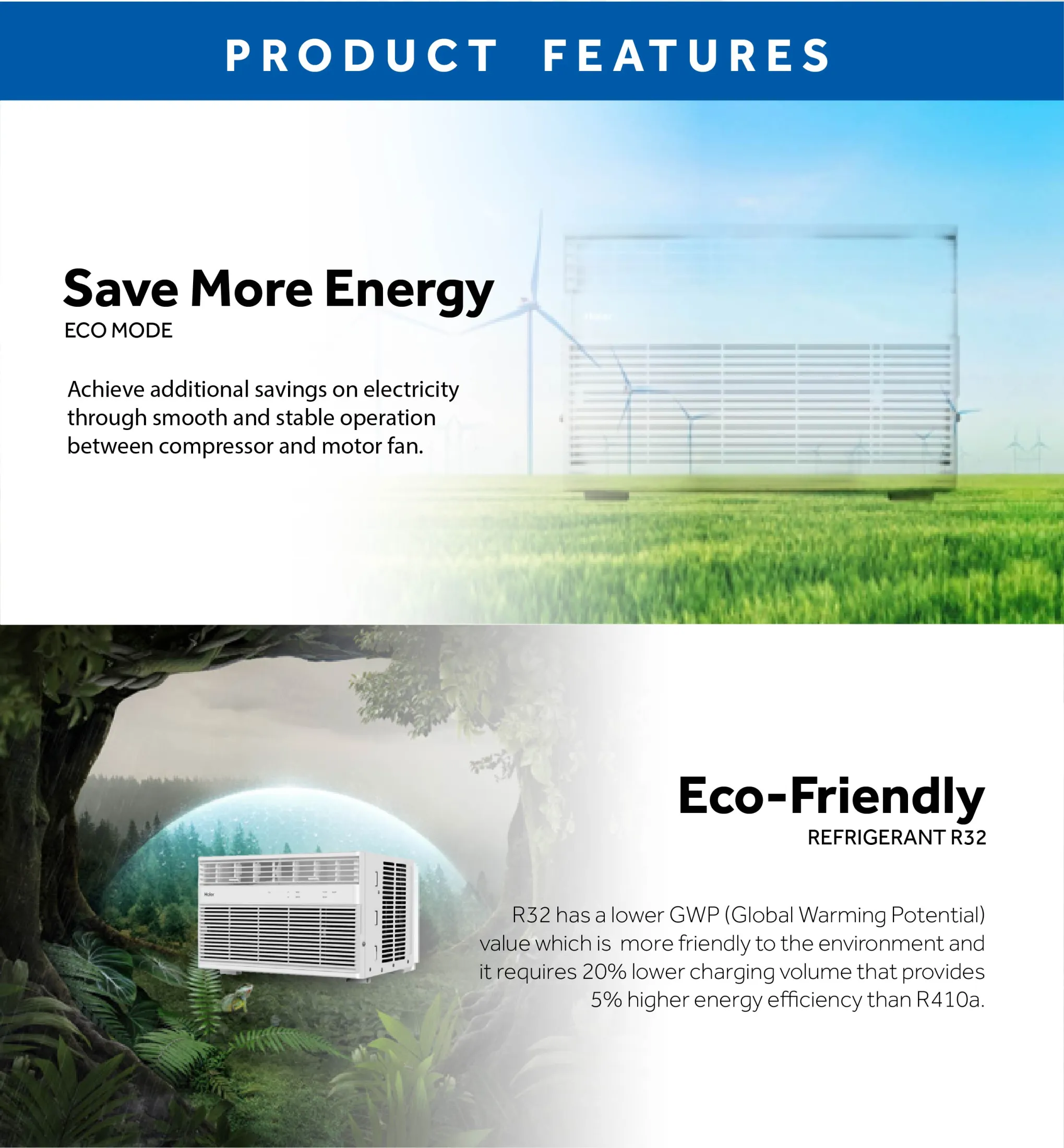 PRODUCT FEATURES

Save More Energy
ECO MODE

Achieve additional savings on electricity through smooth and stable operation between compressor and motor fan.

Haier

Eco-Friendly
REFRIGERANT R32

R32 has a lower GWP (Global Warming Potential) value which is more friendly to the environment and it requires 20% lower charging volume that provides 5% higher energy efficiency than R410a.